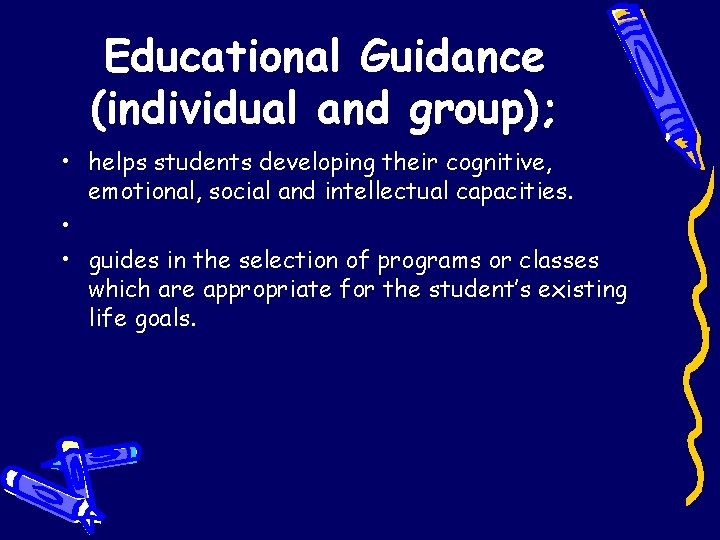 Educational Guidance (individual and group);

• helps students developing their cognitive, emotional, social and intellectual capacities.

•

• guides in the selection of programs or classes which are appropriate for the student's existing life goals.